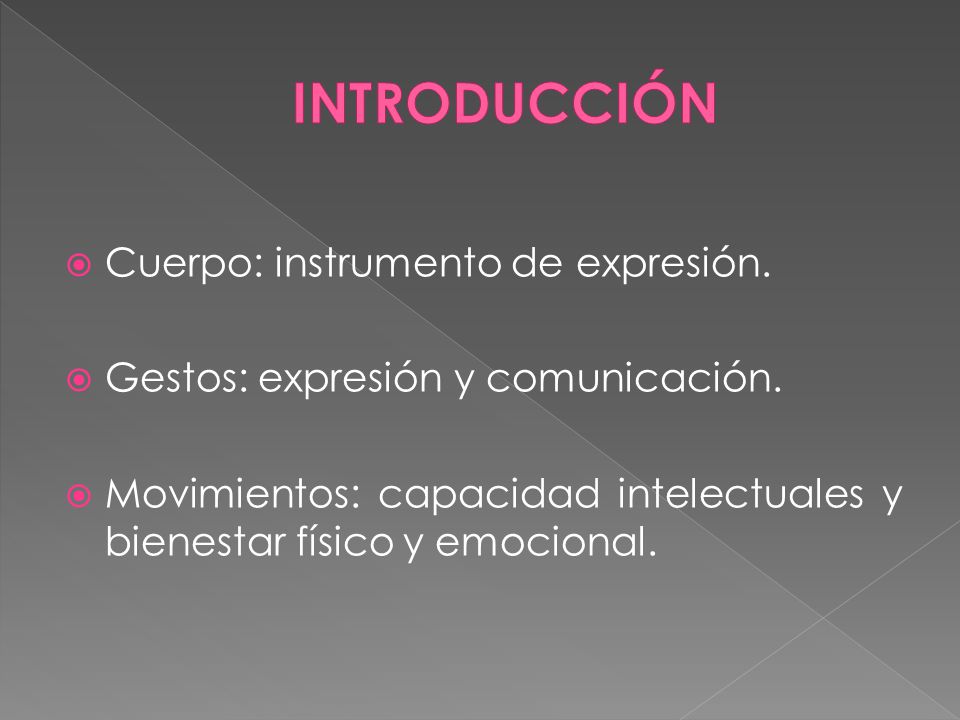 INTRODUCCIÓN

Cuerpo: instrumento de expresión.

Gestos: expresión y comunicación.

Movimientos: capacidad intelectuales y bienestar físico y emocional.